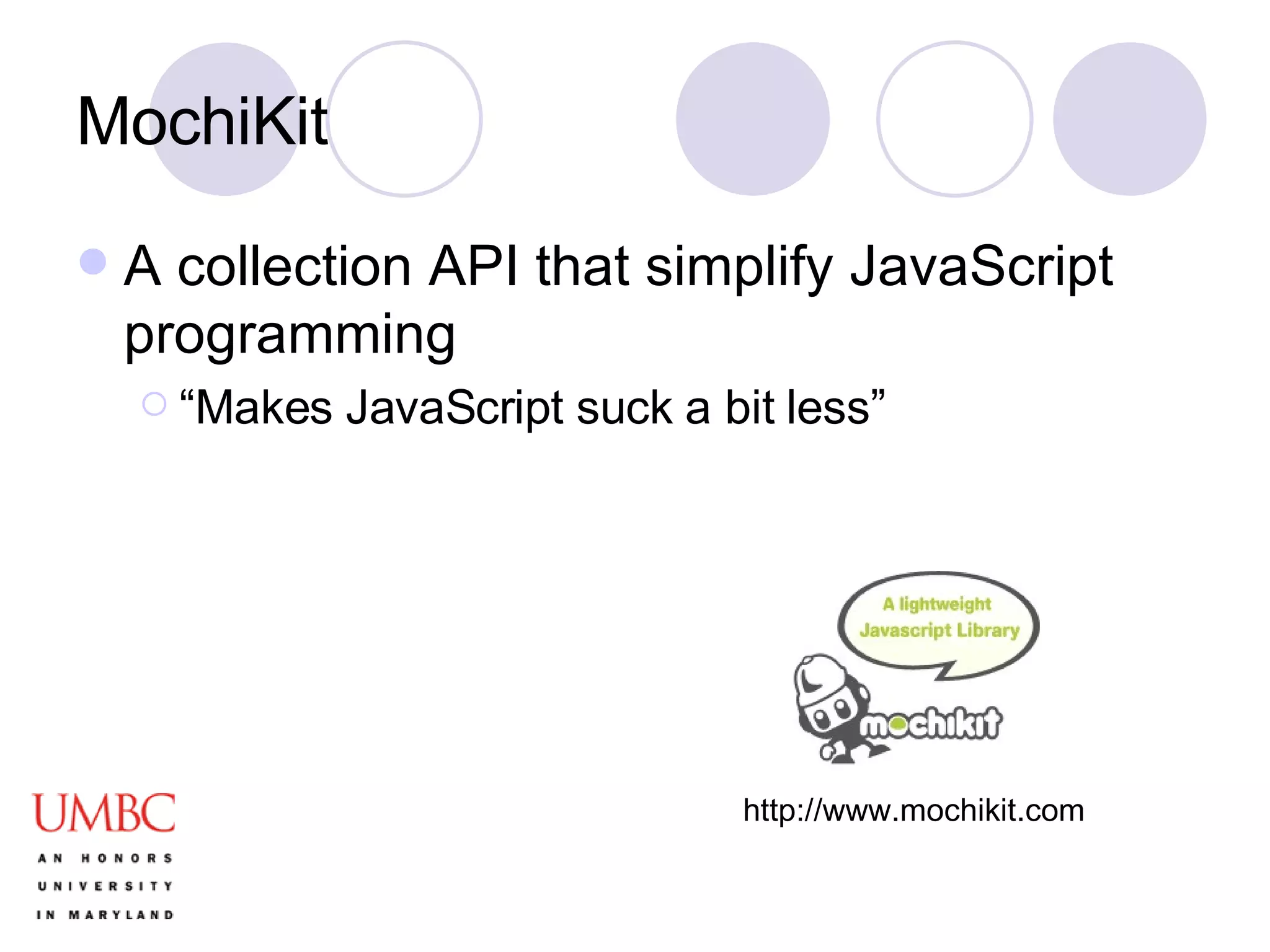 MochiKit

A collection API that simplify JavaScript programming

“Makes JavaScript suck a bit less”

A lightweight Javascript Library

mochikit

http://www.mochikit.com

UMBC

AN HONORS UNIVERSITY IN MARYLAND